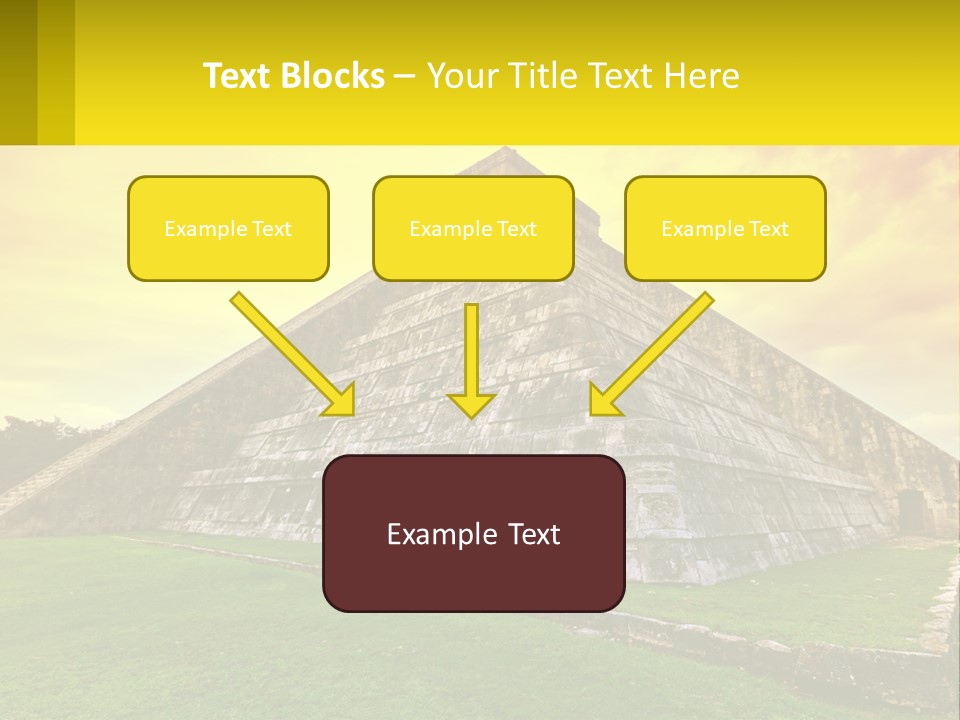 Text Blocks – Your Title Text Here

Example Text

Example Text

Example Text

Example Text